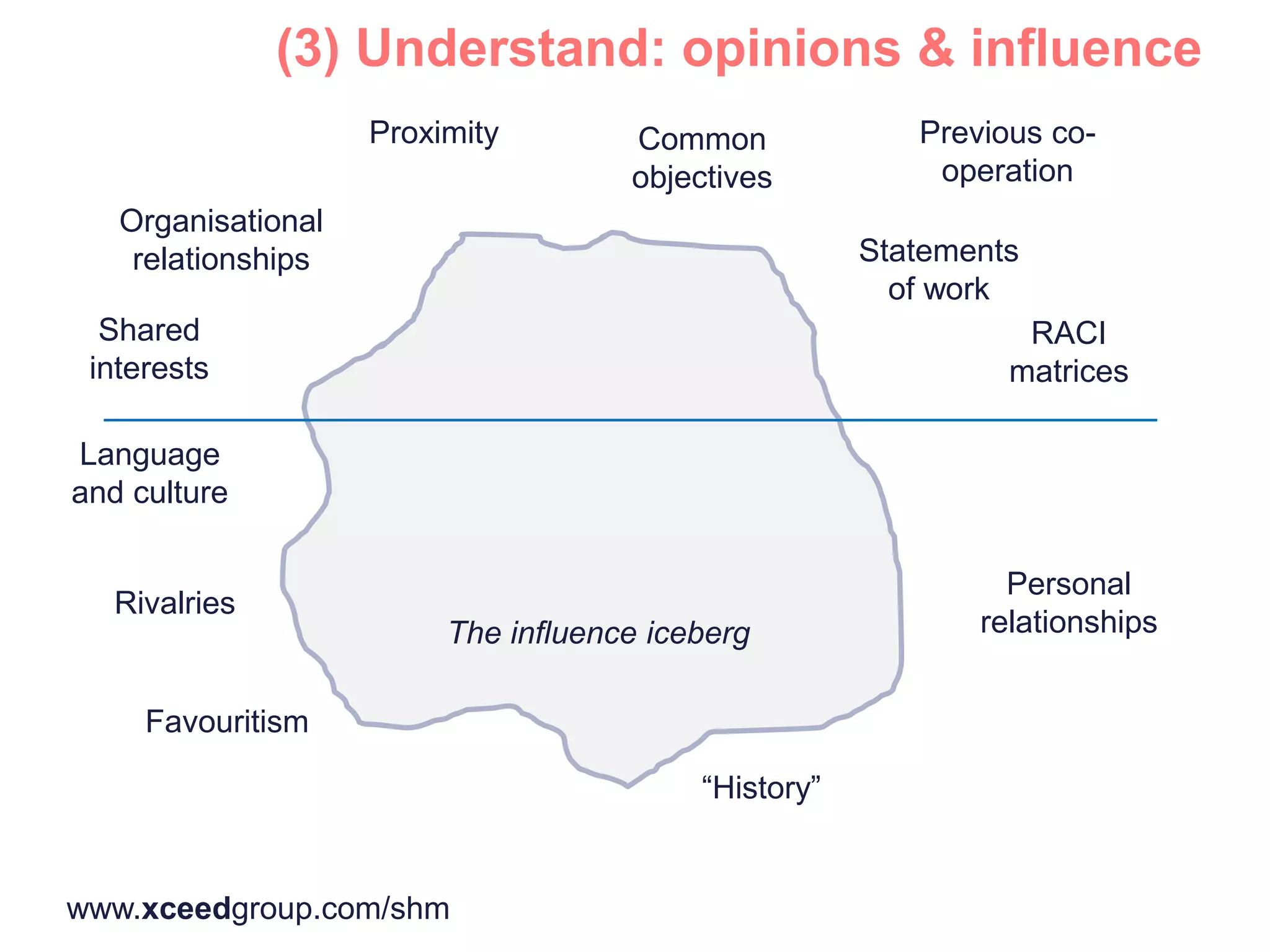 (3) Understand: opinions & influence

Proximity

Common objectives

Previous co-operation

Organisational relationships

Statements of work

Shared interests

RACI matrices

Language and culture

Rivalries

The influence iceberg

Personal relationships

Favouritism

“History”

www.xceedgroup.com/shm